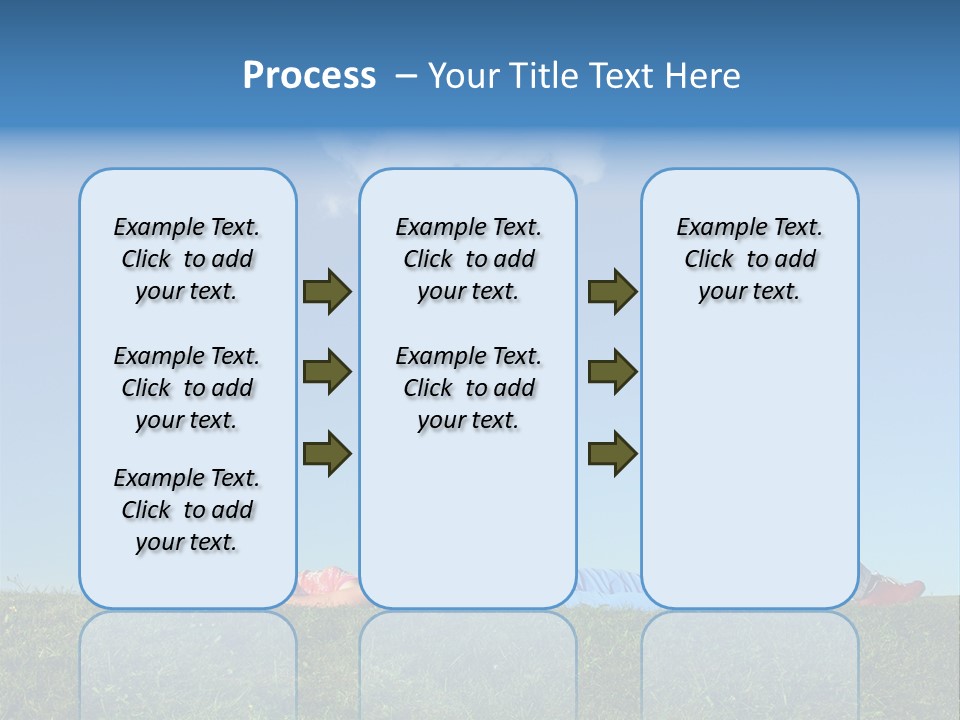 Process – Your Title Text Here

Example Text. Click to add your text.

Example Text. Click to add your text.

Example Text. Click to add your text.

Example Text. Click to add your text.

Example Text. Click to add your text.

Example Text. Click to add your text.